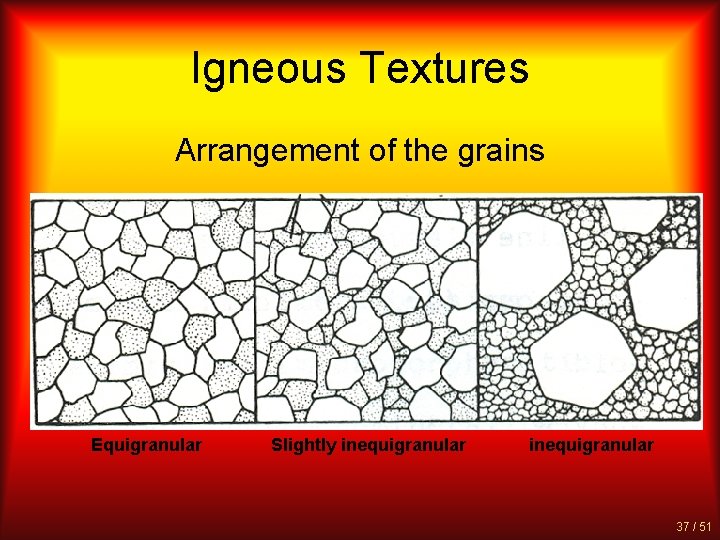 Igneous Textures

Arrangement of the grains

Equigranular

Slightly inequigranular

inequigranular

37 / 51